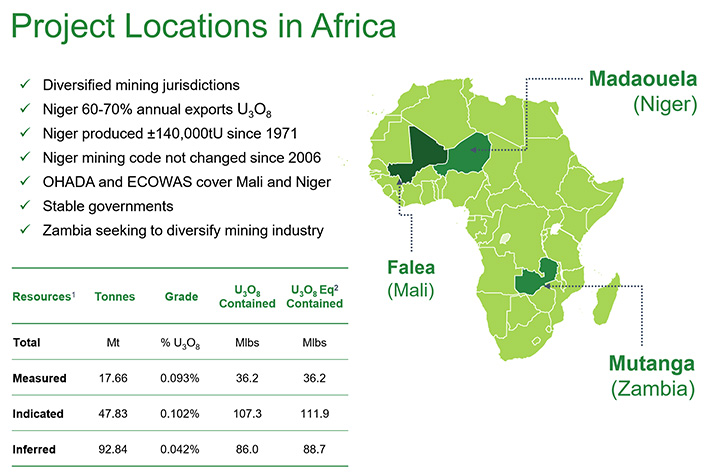 Project Locations in Africa

✓ Diversified mining jurisdictions
✓ Niger 60-70% annual exports $U_3O_8$
✓ Niger produced ±140,000tU since 1971
✓ Niger mining code not changed since 2006
✓ OHADA and ECOWAS cover Mali and Niger
✓ Stable governments
✓ Zambia seeking to diversify mining industry

| Resources$^1$ | Tonnes | Grade | $U_3O_8$ Contained | $U_3O_8$ Eq$^2$ Contained |
|---|---|---|---|---|
| Total | Mt | % $U_3O_8$ | Mlbs | Mlbs |
| Measured | 17.66 | 0.093% | 36.2 | 36.2 |
| Indicated | 47.83 | 0.102% | 107.3 | 111.9 |
| Inferred | 92.84 | 0.042% | 86.0 | 88.7 |

Madaouela (Niger)

Falea (Mali)

Mutanga (Zambia)